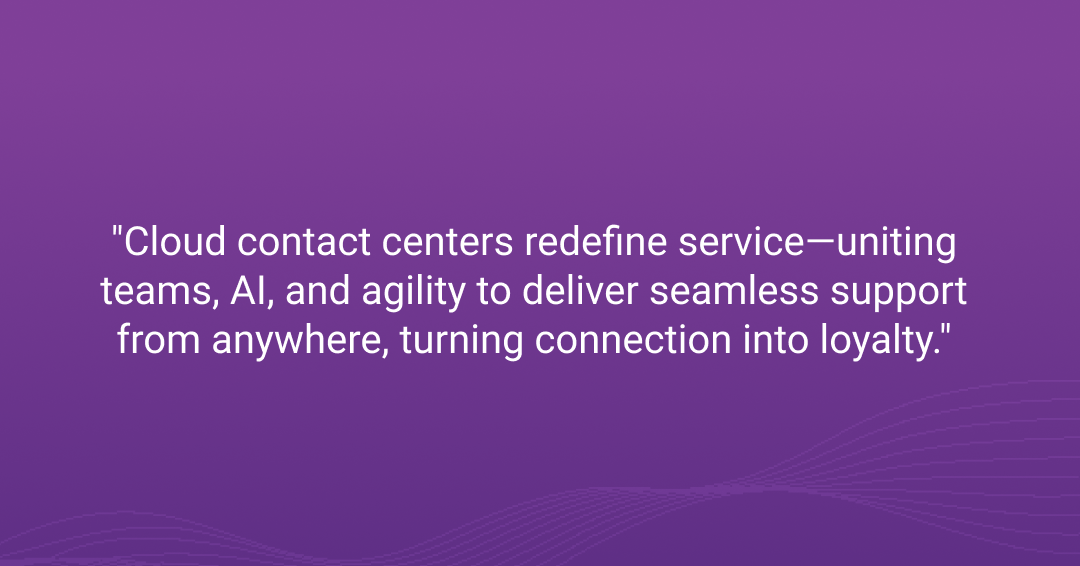 "Cloud contact centers redefine service—uniting teams, AI, and agility to deliver seamless support from anywhere, turning connection into loyalty."